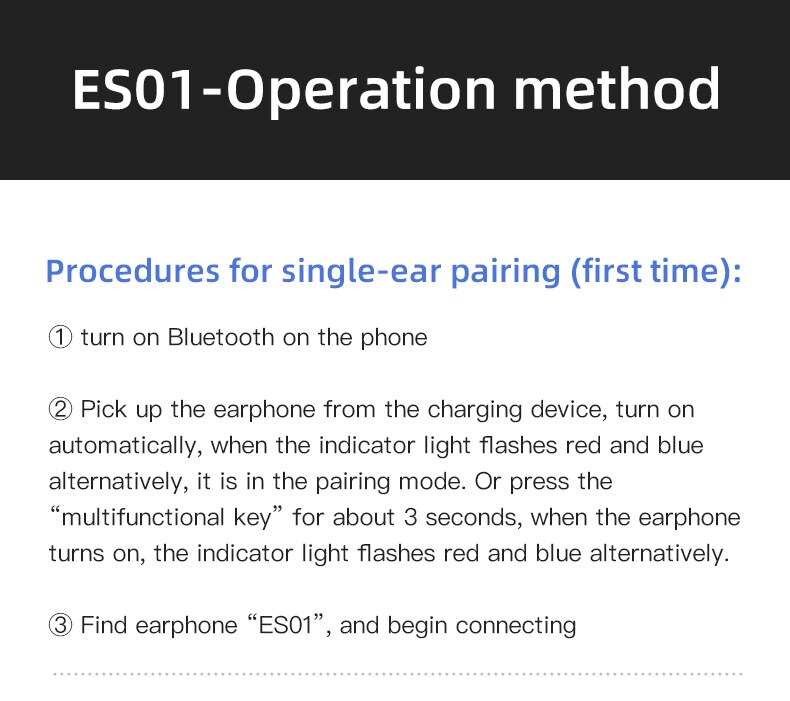 ES01-Operation method

Procedures for single-ear pairing (first time):

① turn on Bluetooth on the phone

② Pick up the earphone from the charging device, turn on automatically, when the indicator light flashes red and blue alternatively, it is in the pairing mode. Or press the “multifunctional key” for about 3 seconds, when the earphone turns on, the indicator light flashes red and blue alternatively.

③ Find earphone “ES01”, and begin connecting